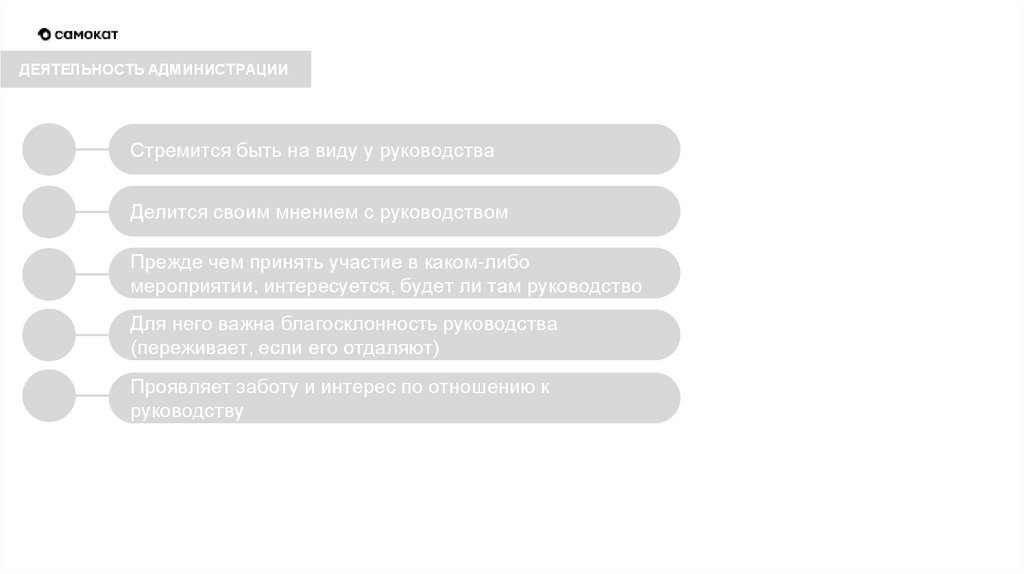 самокат

ДЕЯТЕЛЬНОСТЬ АДМИНИСТРАЦИИ

Стремится быть на виду у руководства

Делится своим мнением с руководством

Прежде чем принять участие в каком-либо мероприятии, интересуется, будет ли там руководство

Для него важна благосклонность руководства (переживает, если его отдаляют)

Проявляет заботу и интерес по отношению к руководству